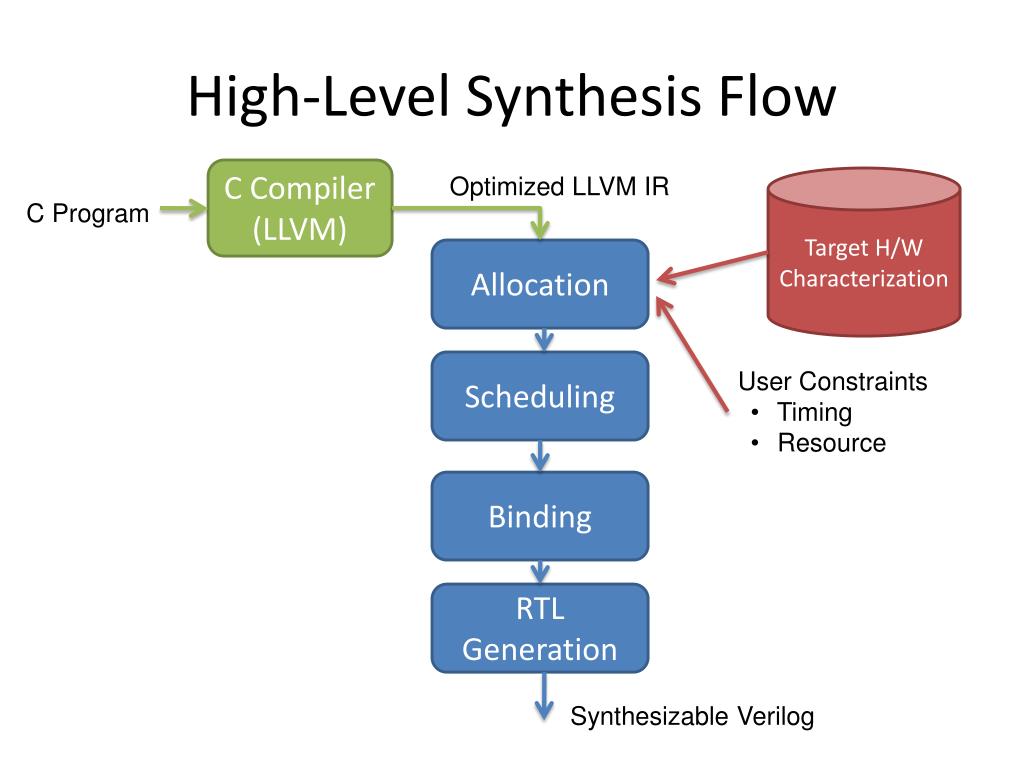 High-Level Synthesis Flow

C Program

C Compiler (LLVM)

Optimized LLVM IR

Target H/W Characterization

Allocation

Scheduling

User Constraints
• Timing
• Resource

Binding

RTL Generation

Synthesizable Verilog